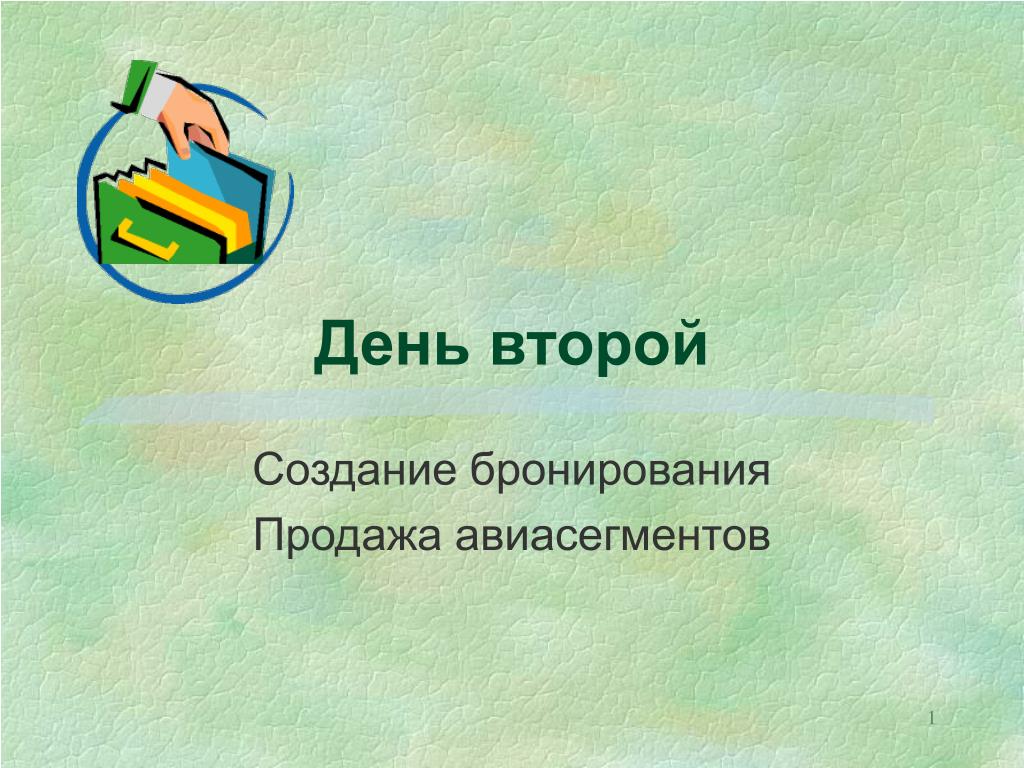 День второй

Создание бронирования

Продажа авиасегментов

1